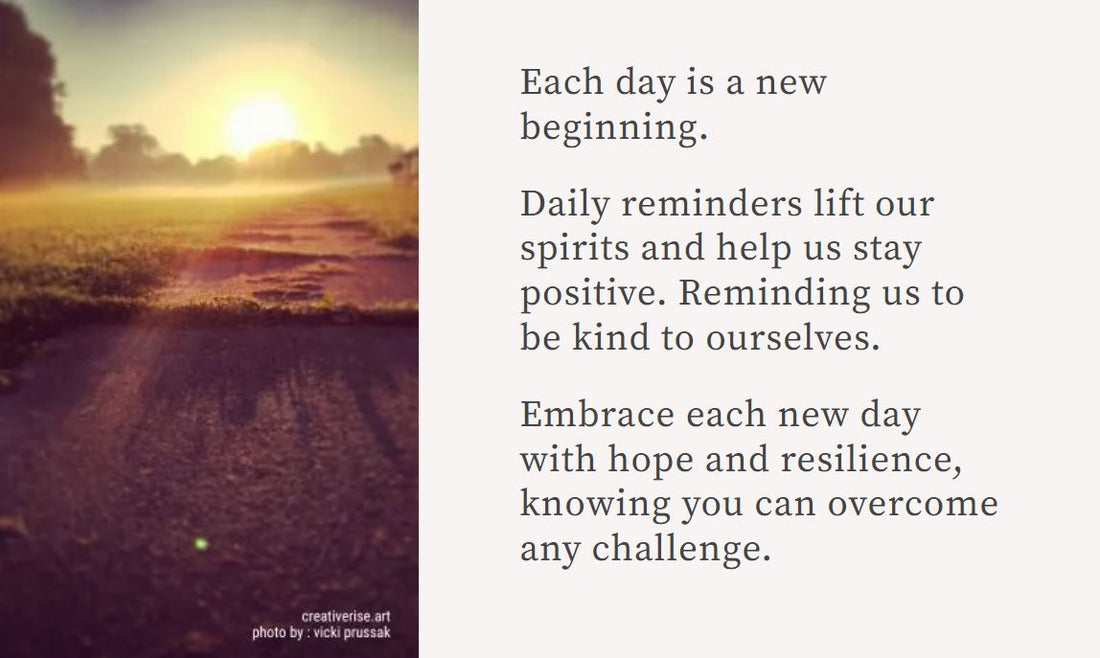 creativerise.art
photo by : vicki prussak

Each day is a new beginning.

Daily reminders lift our spirits and help us stay positive. Reminding us to be kind to ourselves.

Embrace each new day with hope and resilience, knowing you can overcome any challenge.